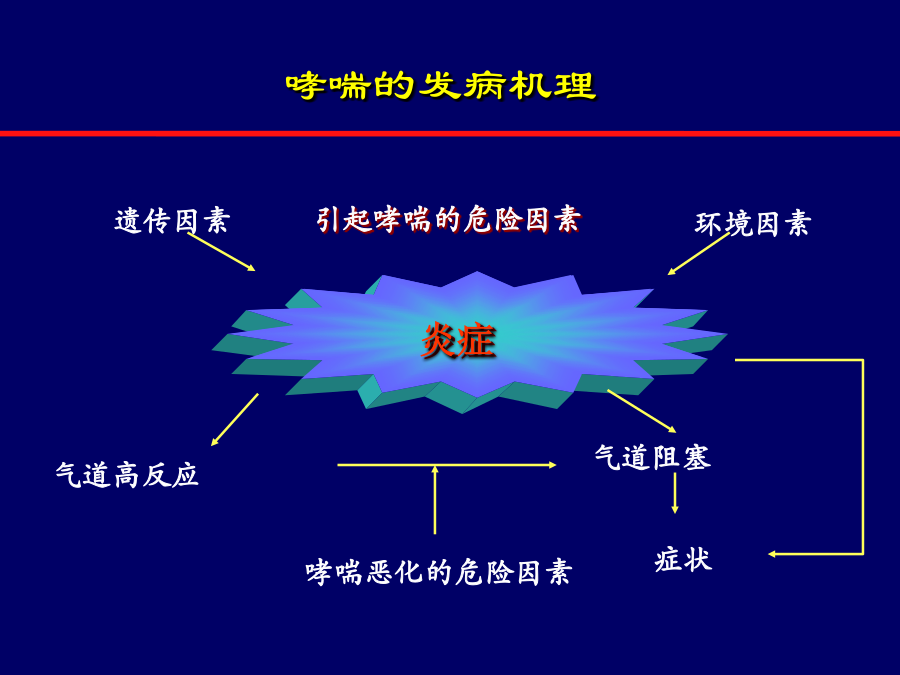 哮喘的发病机理

遗传因素

引起哮喘的危险因素

环境因素

炎症

气道高反应

气道阻塞

症状

哮喘恶化的危险因素